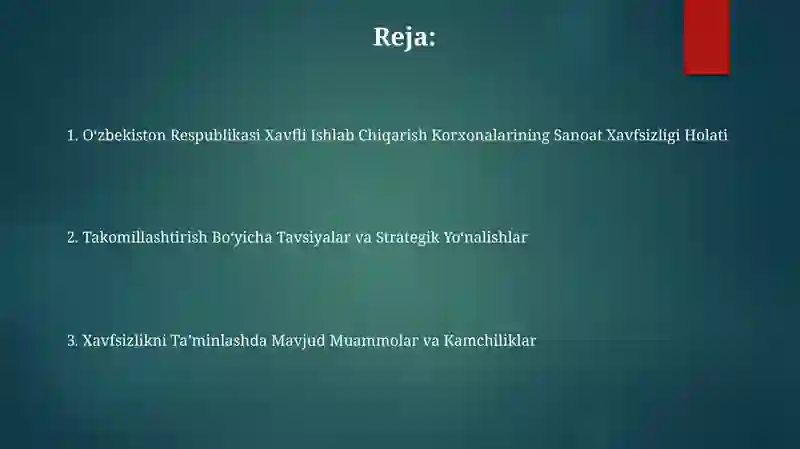 Reja:

1. O‘zbekiston Respublikasi Xavfli Ishlab Chiqarish Korxonalarining Sanoat Xavfsizligi Holati

2. Takomillashtirish Bo‘yicha Tavsiyalar va Strategik Yo‘nalishlar

3. Xavfsizlikni Ta’minlashda Mavjud Muammolar va Kamchiliklar